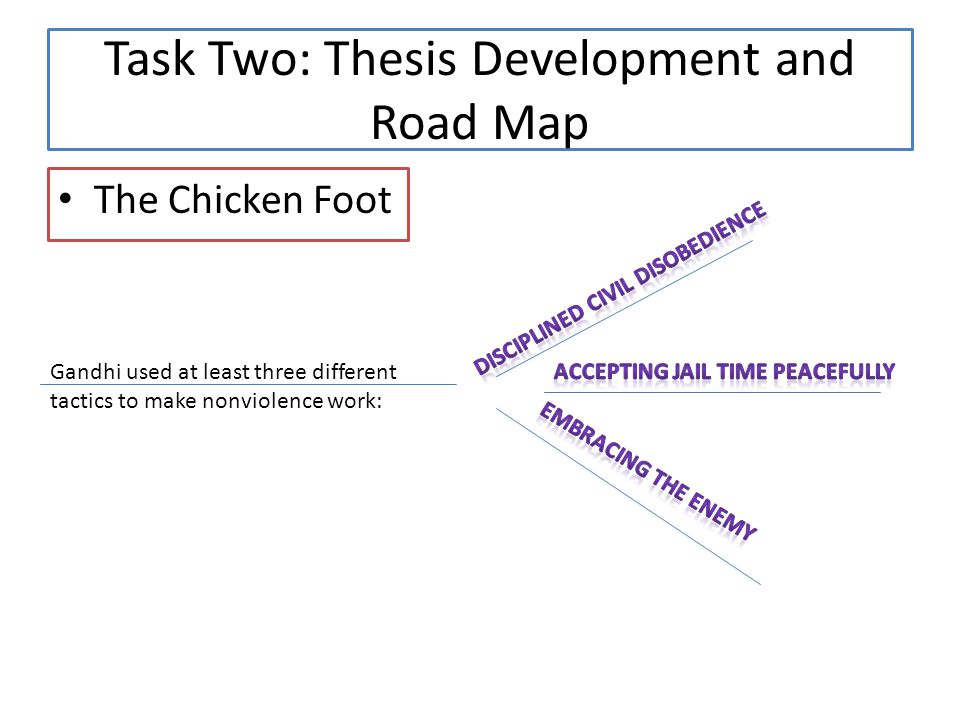 Task Two: Thesis Development and Road Map

• The Chicken Foot

Gandhi used at least three different tactics to make nonviolence work:

DISCIPLINED CIVIL DISOBEDIENCE

ACCEPTING JAIL TIME PEACEFULLY

EMBRACING THE ENEMY